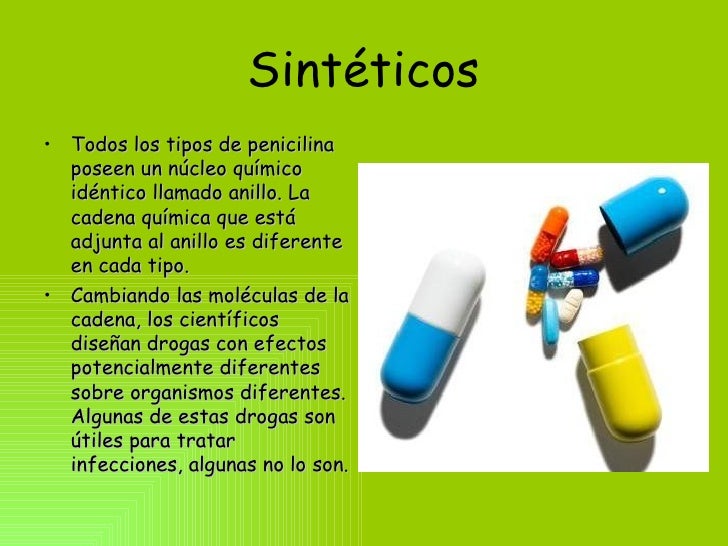 Sintéticos

• Todos los tipos de penicilina poseen un núcleo químico idéntico llamado anillo. La cadena química que está adjunta al anillo es diferente en cada tipo.

• Cambiando las moléculas de la cadena, los científicos diseñan drogas con efectos potencialmente diferentes sobre organismos diferentes. Algunas de estas drogas son útiles para tratar infecciones, algunas no lo son.